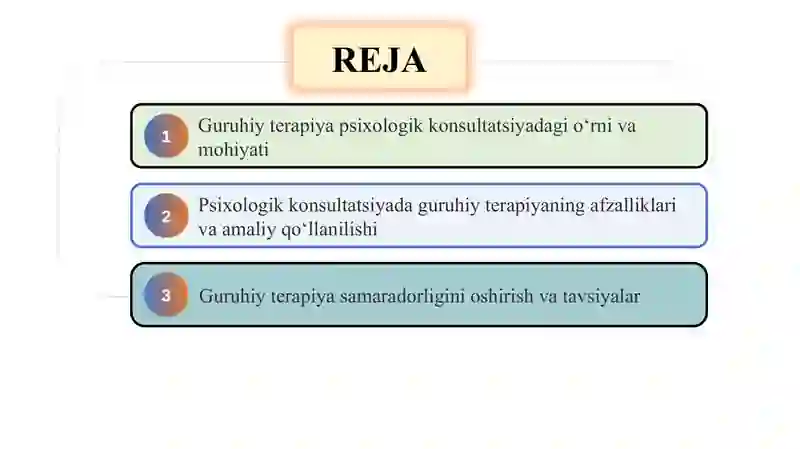 REJA

1 Guruhiy terapiya psixologik konsultatsiyadagi o‘rni va mohiyati

2 Psixologik konsultatsiyada guruhiy terapiyaning afzalliklari va amaliy qo‘llanilishi

3 Guruhiy terapiya samaradorligini oshirish va tavsiyalar